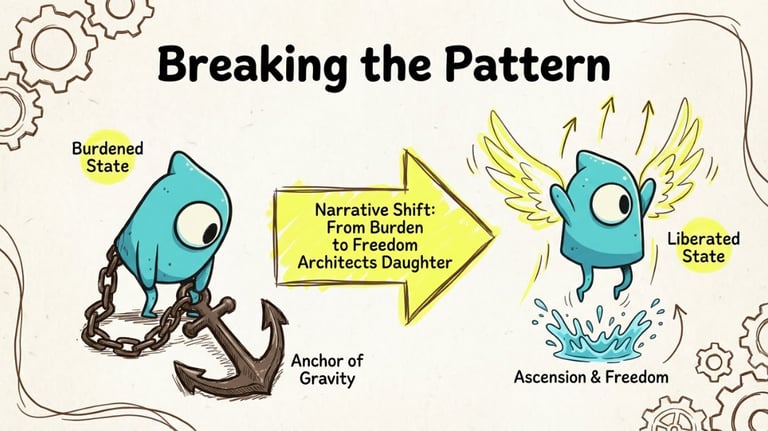 Breaking the Pattern

Burdened State

Narrative Shift: From Burden to Freedom Architects Daughter

Liberated State

Anchor of Gravity

Ascension & Freedom